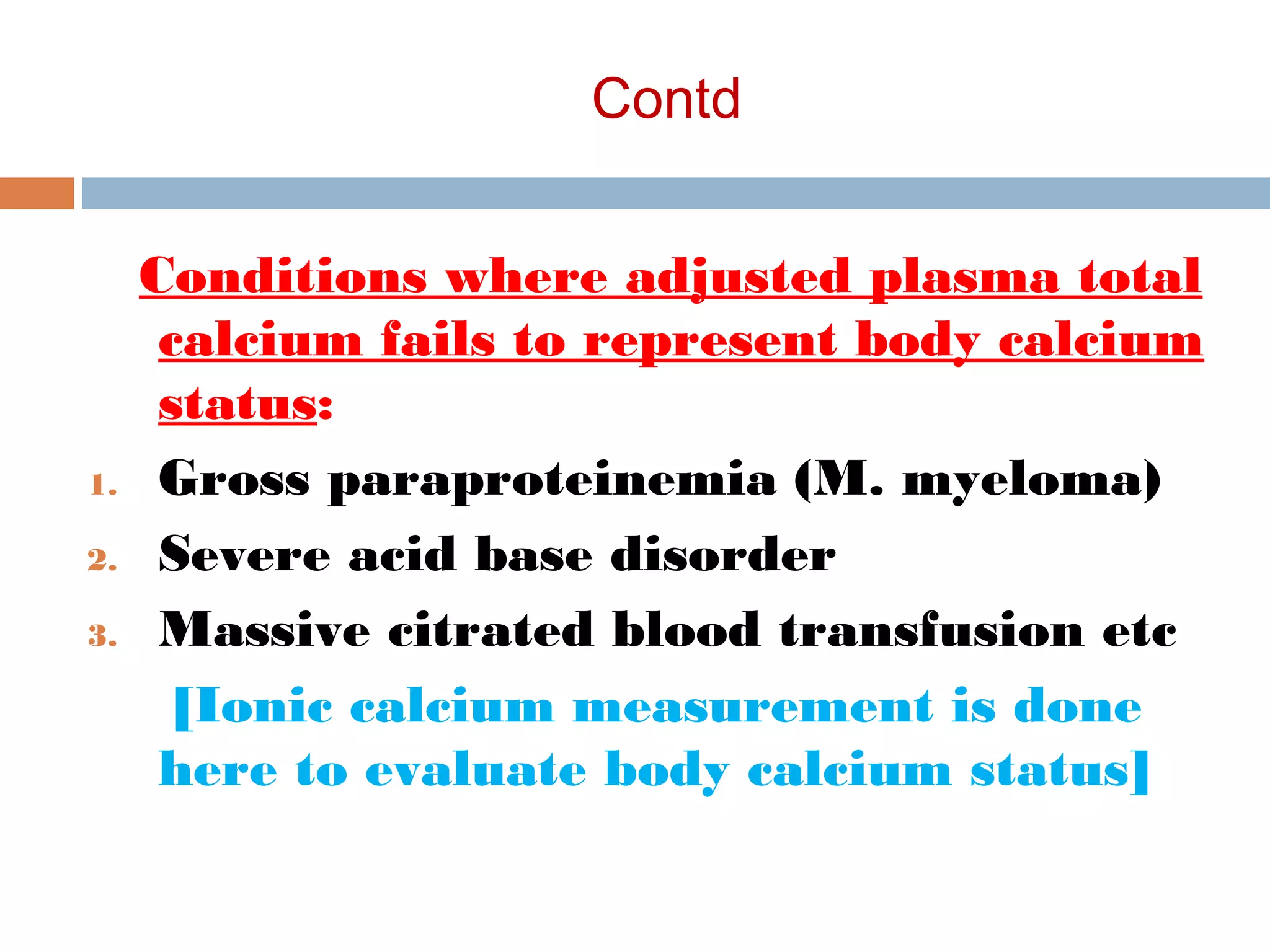 Contd

Conditions where adjusted plasma total calcium fails to represent body calcium status:

1. Gross paraproteinemia (M. myeloma)
2. Severe acid base disorder
3. Massive citrated blood transfusion etc

[Ionic calcium measurement is done here to evaluate body calcium status]